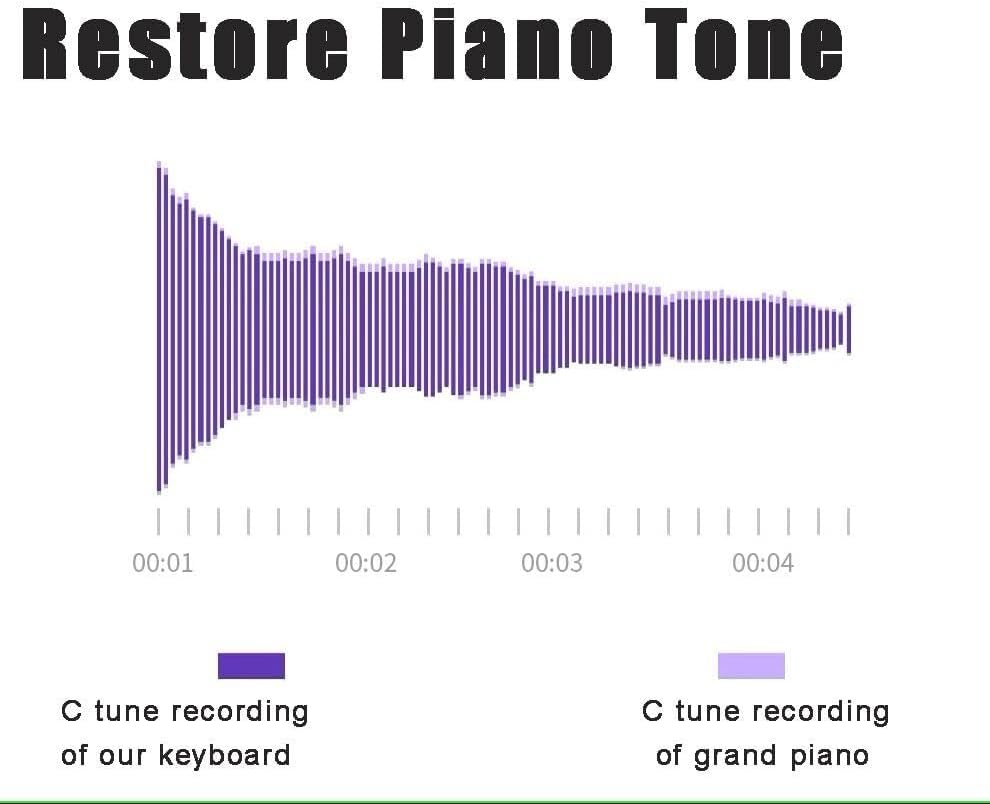 Restore Piano Tone

00:01
00:02
00:03
00:04

C tune recording of our keyboard

C tune recording of grand piano